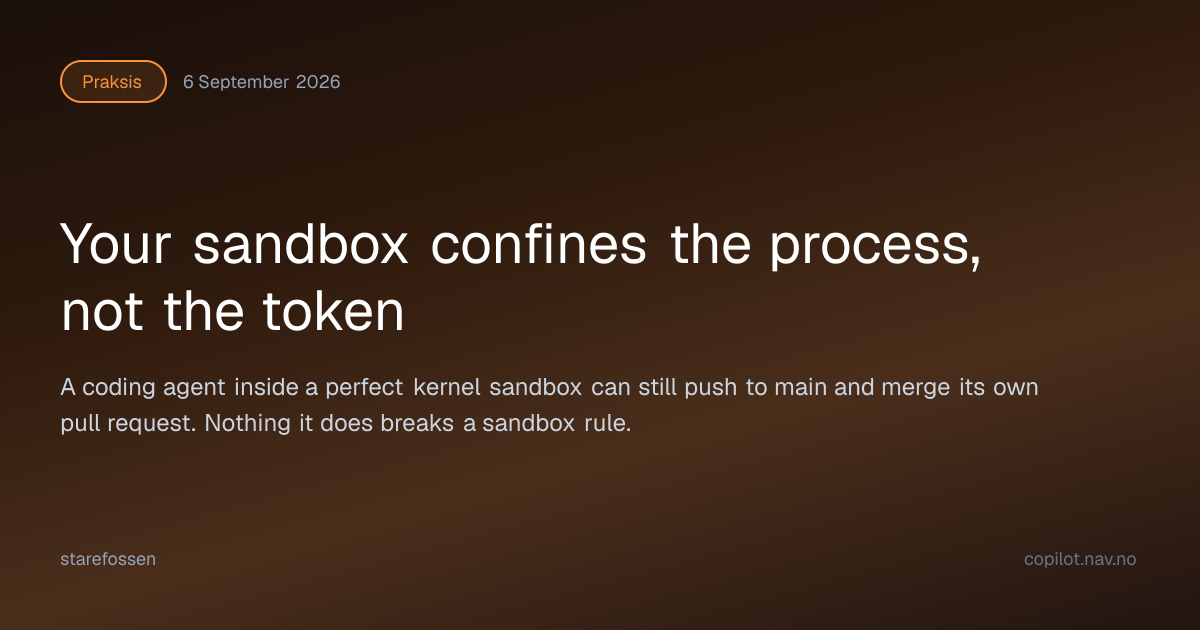 Praksis 6 September 2026

Your sandbox confines the process, not the token

A coding agent inside a perfect kernel sandbox can still push to main and merge its own pull request. Nothing it does breaks a sandbox rule.

starefossen

copilot.nav.no